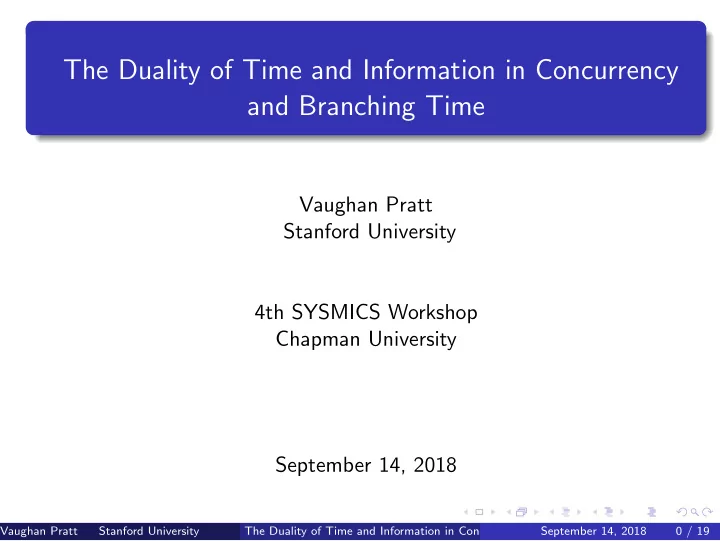 The Duality of Time and Information in Concurrency and Branching Time

Vaughan Pratt
Stanford University

4th SYSMICS Workshop
Chapman University

September 14, 2018

Vaughan Pratt Stanford University The Duality of Time and Information in Con September 14, 2018 0 / 19